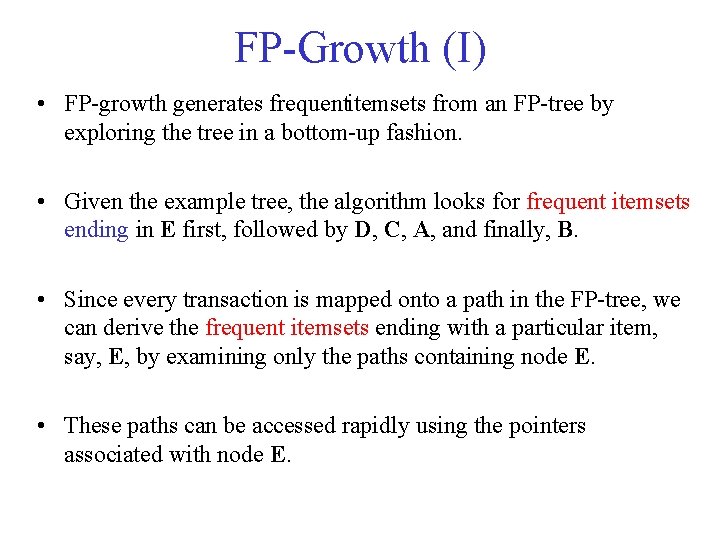 FP-Growth (I)

• FP-growth generates frequentitemsets from an FP-tree by exploring the tree in a bottom-up fashion.

• Given the example tree, the algorithm looks for frequent itemsets ending in E first, followed by D, C, A, and finally, B.

• Since every transaction is mapped onto a path in the FP-tree, we can derive the frequent itemsets ending with a particular item, say, E, by examining only the paths containing node E.

• These paths can be accessed rapidly using the pointers associated with node E.